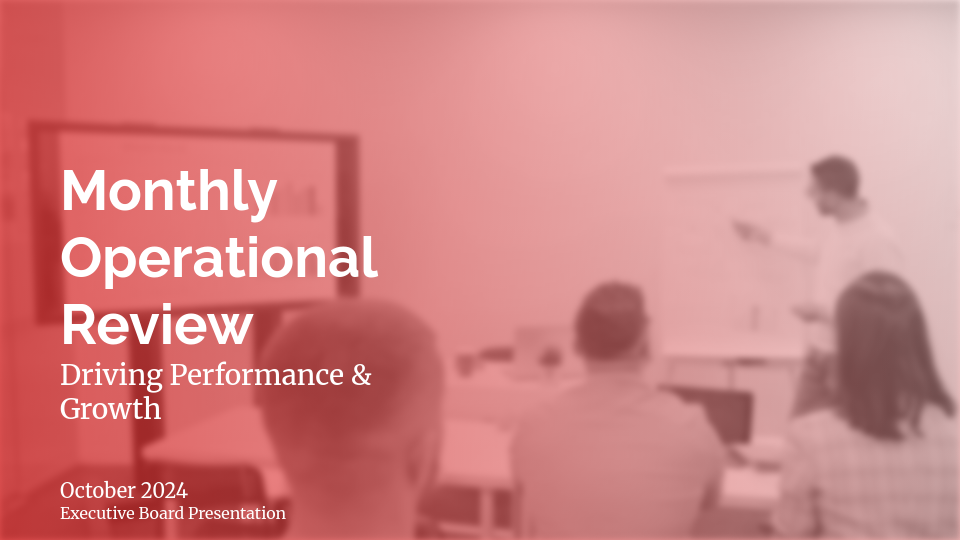 Monthly Operational Review

Driving Performance & Growth

October 2024
Executive Board Presentation